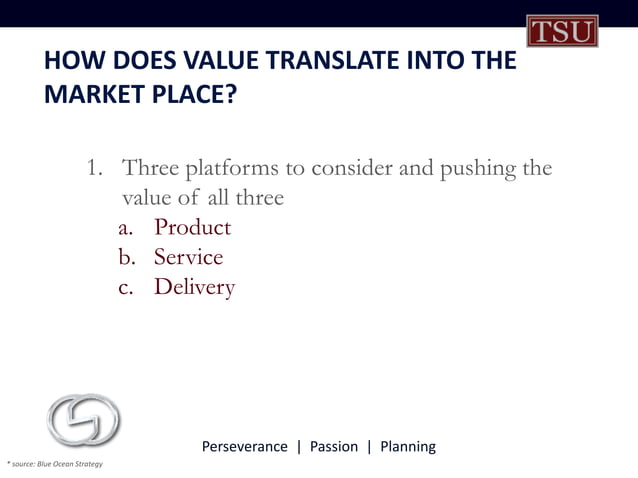 TSU

HOW DOES VALUE TRANSLATE INTO THE MARKET PLACE?

1. Three platforms to consider and pushing the value of all three
a. Product
b. Service
c. Delivery

Perseverance | Passion | Planning

* source: Blue Ocean Strategy